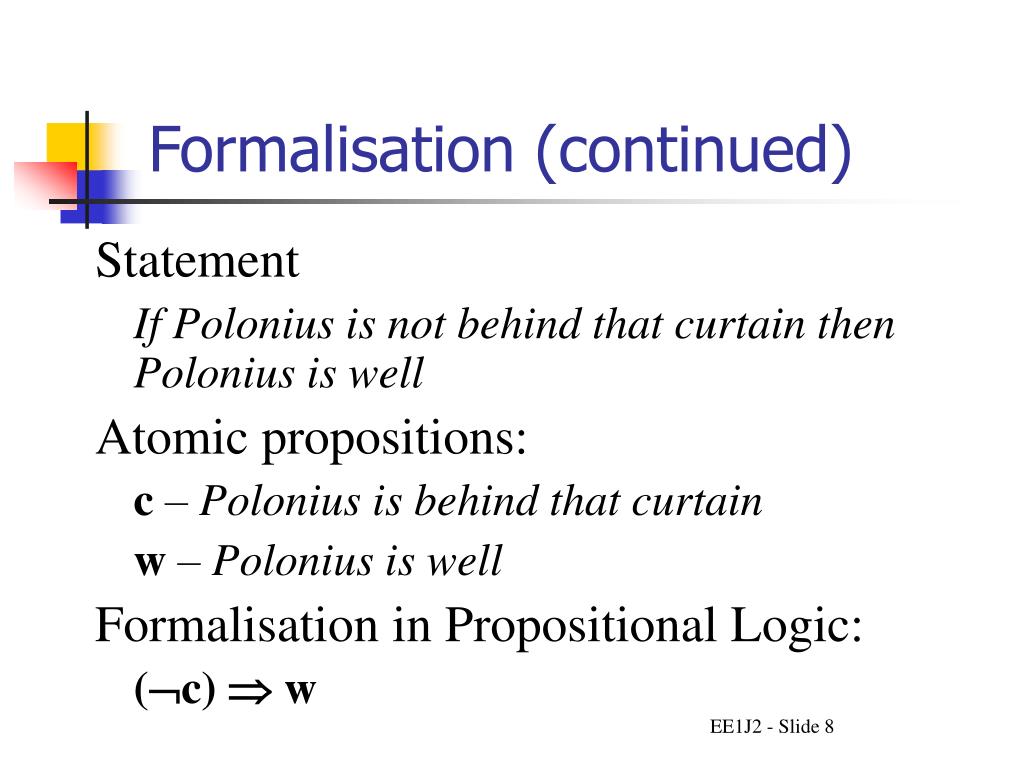 Formalisation (continued)

Statement

If Polonius is not behind that curtain then Polonius is well

Atomic propositions:

c – Polonius is behind that curtain

w – Polonius is well

Formalisation in Propositional Logic:

$(\neg c) \Rightarrow w$

EE1J2 - Slide 8